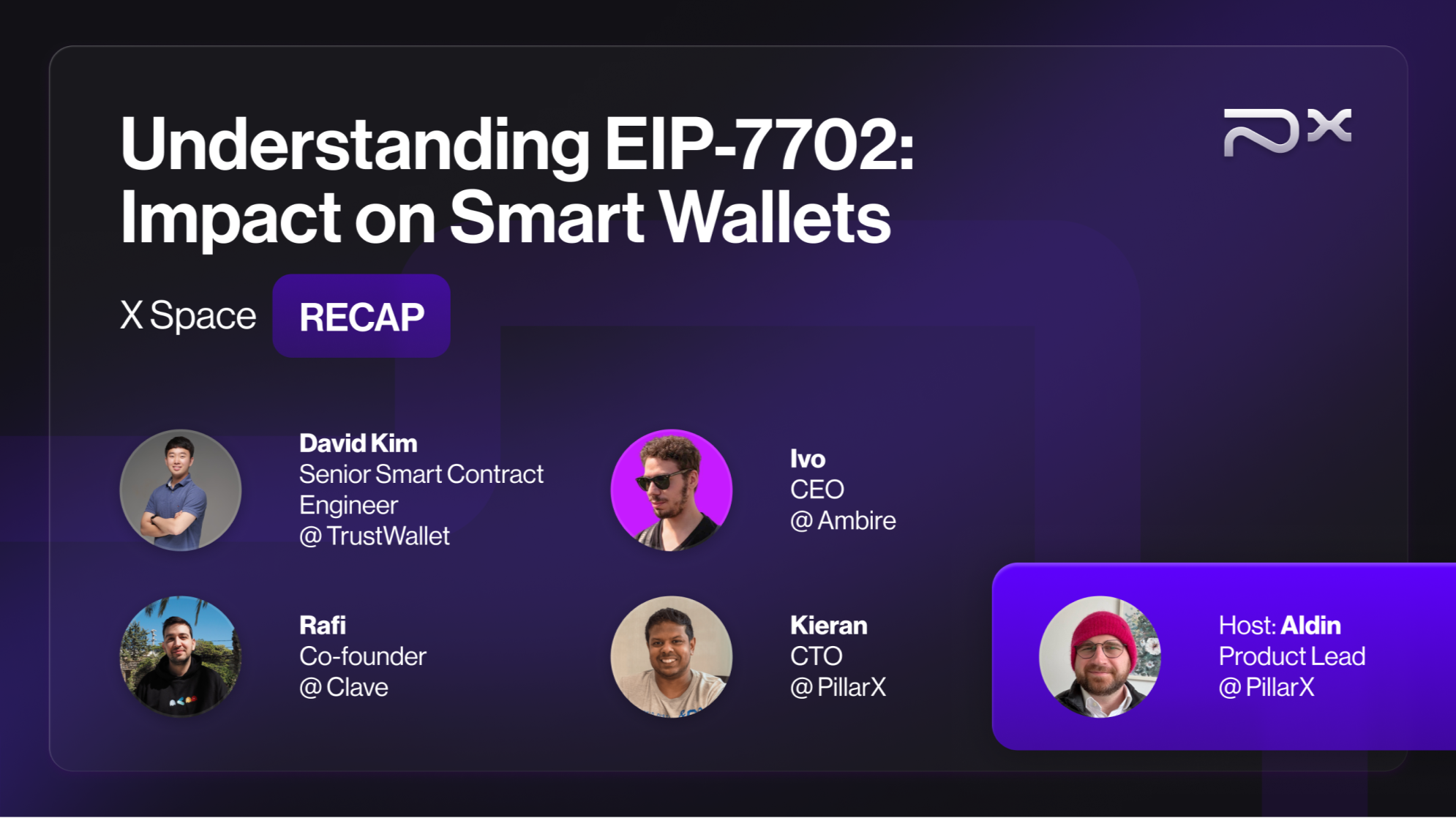 Understanding EIP-7702: Impact on Smart Wallets

X Space RECAP

David Kim
Senior Smart Contract Engineer
@ TrustWallet

Ivo
CEO
@ Ambire

Rafi
Co-founder
@ Clave

Kieran
CTO
@ PillarX

Host: Aldin
Product Lead
@ PillarX